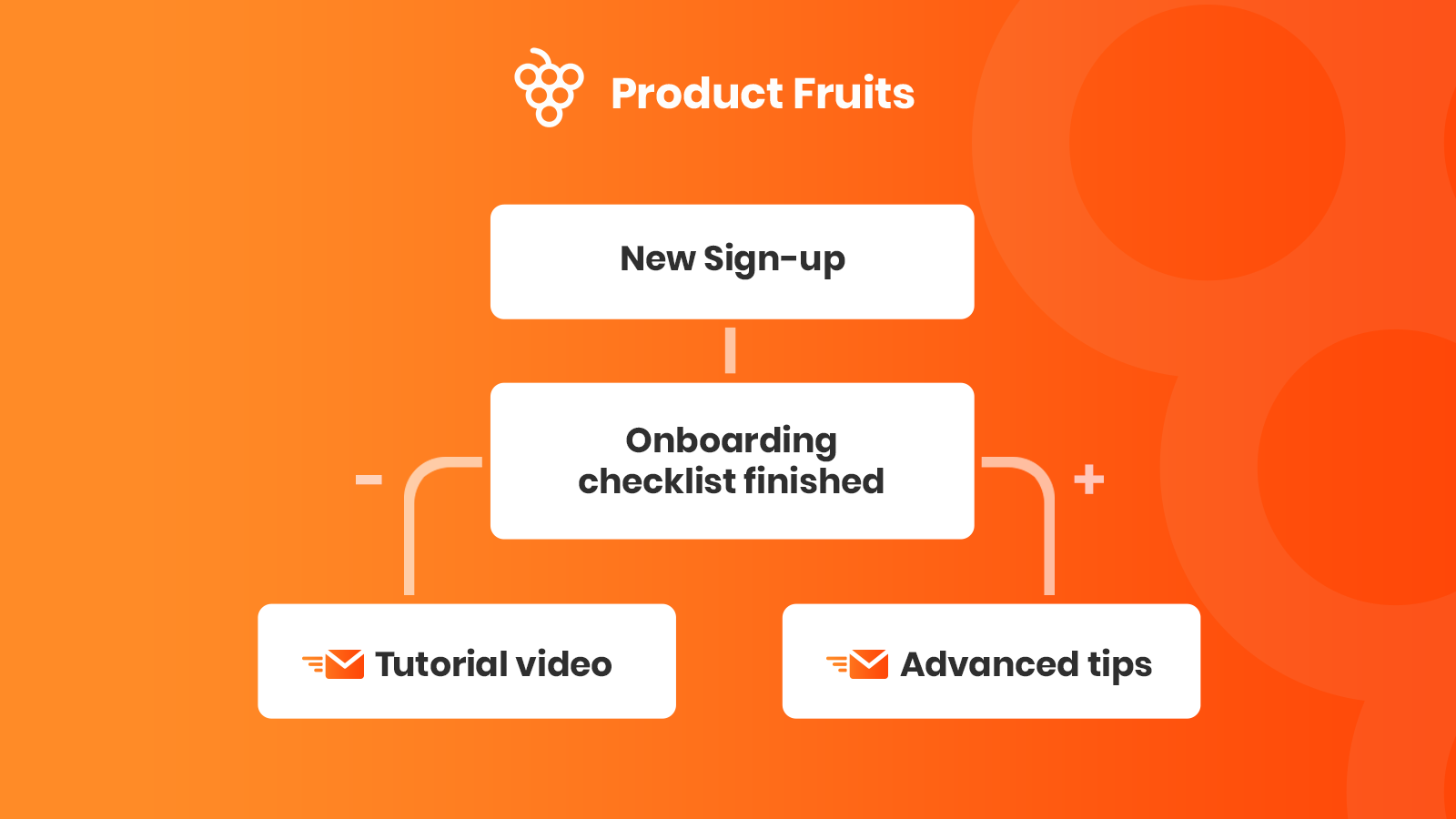 Product Fruits

New Sign-up

Onboarding checklist finished

-

+

Tutorial video

Advanced tips